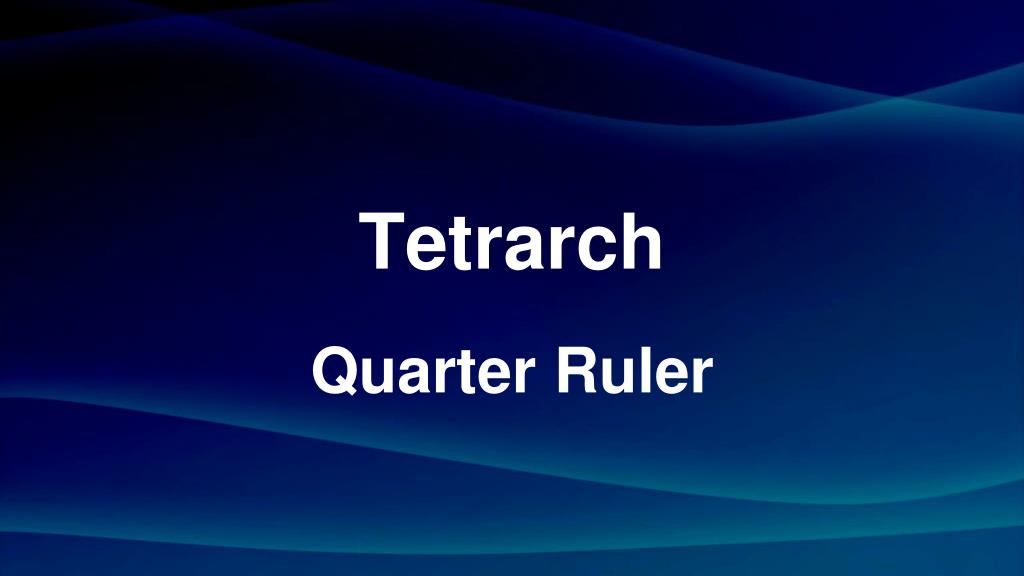 Tetrarch

Quarter Ruler